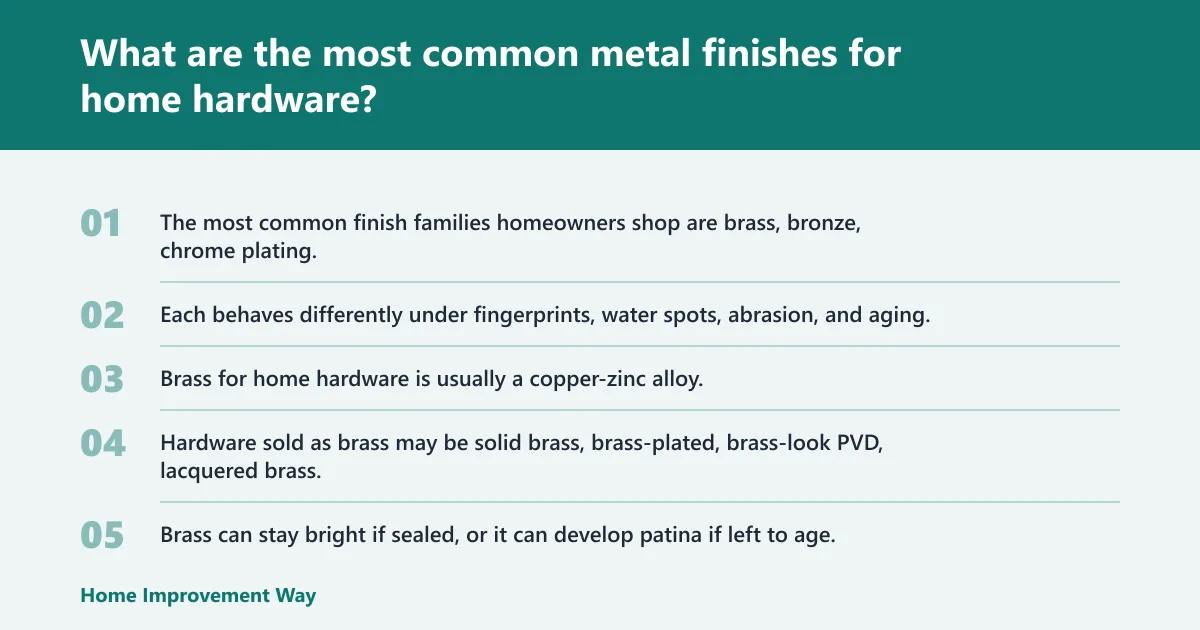 What are the most common metal finishes for home hardware?

01 The most common finish families homeowners shop are brass, bronze, chrome plating.

02 Each behaves differently under fingerprints, water spots, abrasion, and aging.

03 Brass for home hardware is usually a copper-zinc alloy.

04 Hardware sold as brass may be solid brass, brass-plated, brass-look PVD, lacquered brass.

05 Brass can stay bright if sealed, or it can develop patina if left to age.

Home Improvement Way